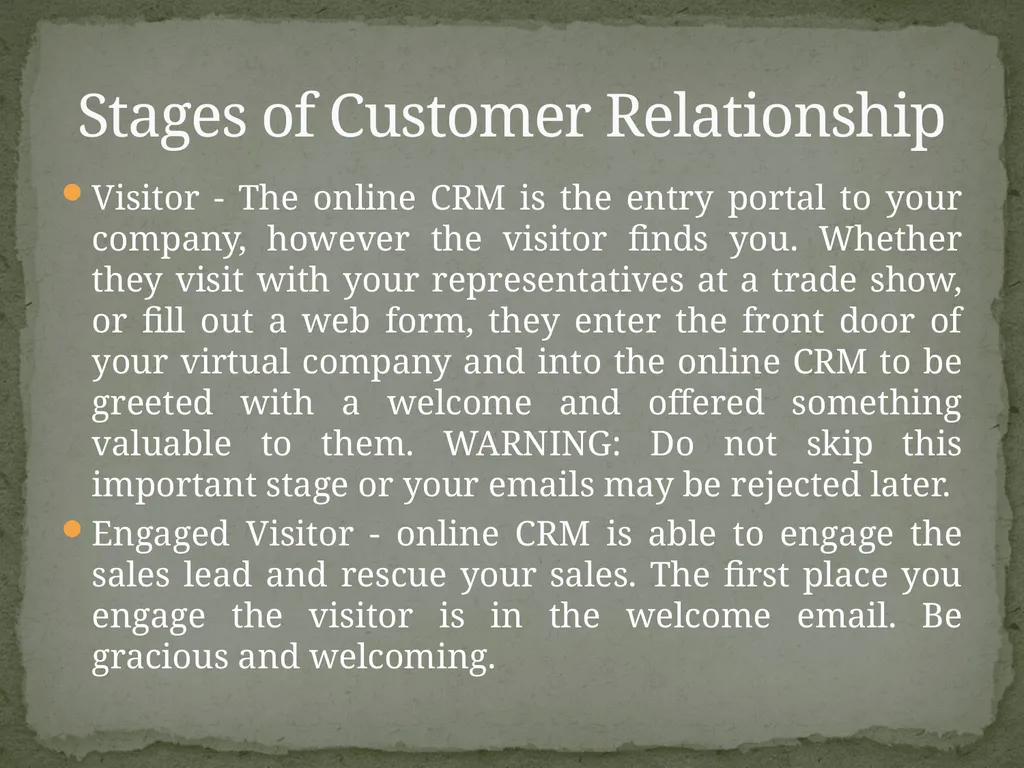 Stages of Customer Relationship

Visitor - The online CRM is the entry portal to your company, however the visitor finds you. Whether they visit with your representatives at a trade show, or fill out a web form, they enter the front door of your virtual company and into the online CRM to be greeted with a welcome and offered something valuable to them. WARNING: Do not skip this important stage or your emails may be rejected later.

Engaged Visitor - online CRM is able to engage the sales lead and rescue your sales. The first place you engage the visitor is in the welcome email. Be gracious and welcoming.